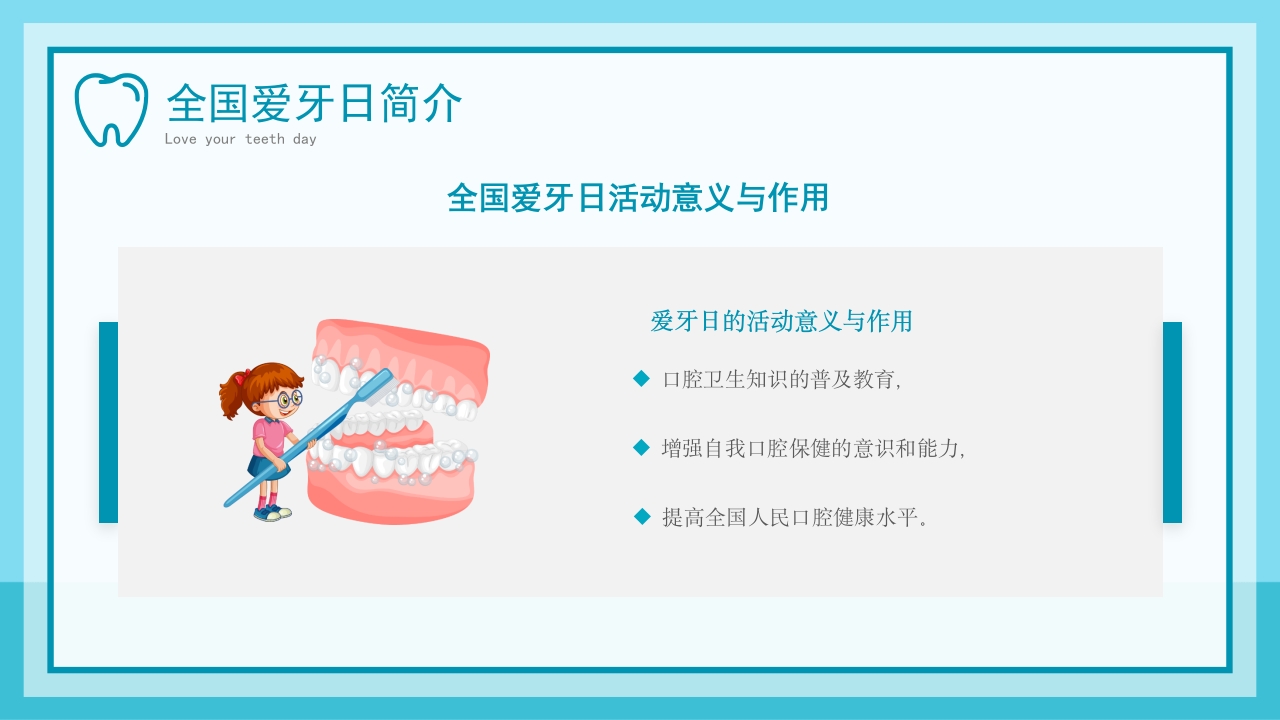 全国爱牙日简介
Love your teeth day

全国爱牙日活动意义与作用

爱牙日的活动意义与作用

◆ 口腔卫生知识的普及教育,

◆ 增强自我口腔保健的意识和能力,

◆ 提高全国人民口腔健康水平。